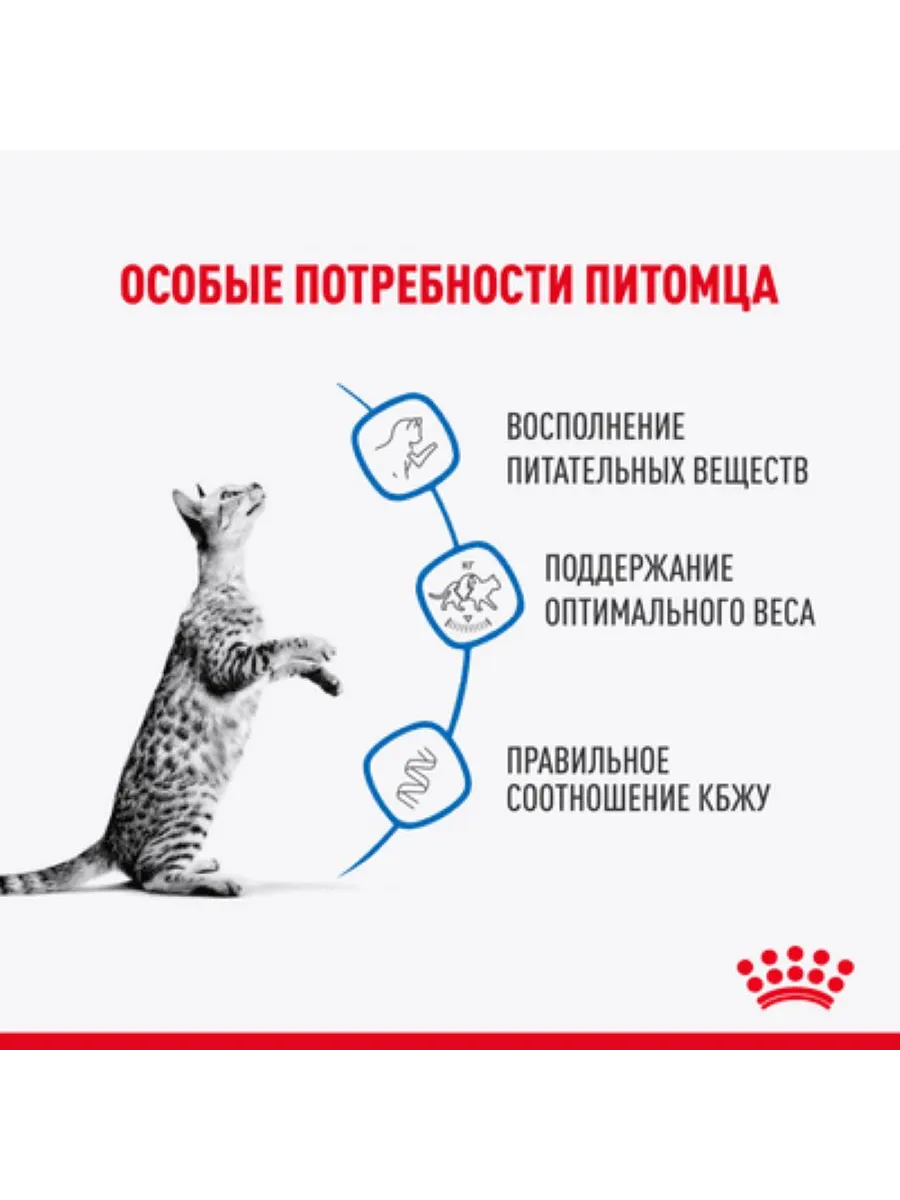 ОСОБЫЕ ПОТРЕБНОСТИ ПИТОМЦА

ВОСПОЛНЕНИЕ ПИТАТЕЛЬНЫХ ВЕЩЕСТВ

КГ

ПОДДЕРЖАНИЕ ОПТИМАЛЬНОГО ВЕСА

ПРАВИЛЬНОЕ СООТНОШЕНИЕ КБЖУ